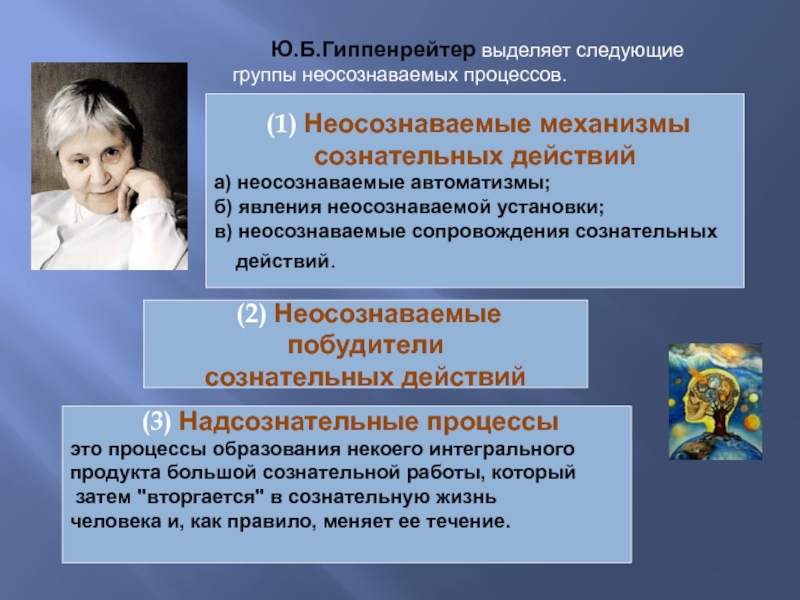 Ю.Б.Гиппенрейтер выделяет следующие группы неосознаваемых процессов.

(1) Неосознаваемые механизмы сознательных действий

а) неосознаваемые автоматизмы;
б) явления неосознаваемой установки;
в) неосознаваемые сопровождения сознательных действий.

(2) Неосознаваемые побудители сознательных действий

(3) Надсознательные процессы

это процессы образования некоего интегрального продукта большой сознательной работы, который затем "вторгается" в сознательную жизнь человека и, как правило, меняет ее течение.